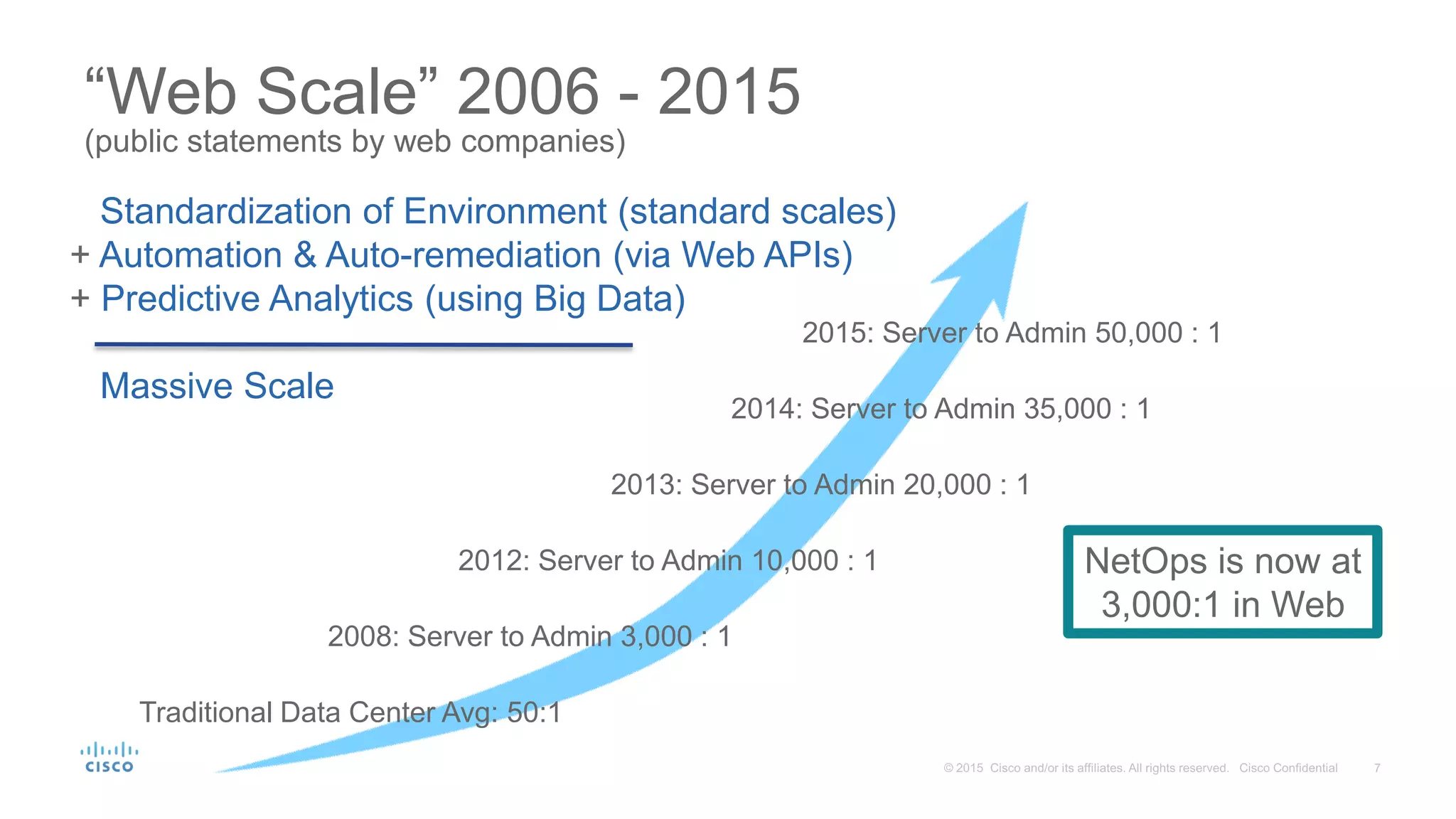 “Web Scale” 2006 - 2015
(public statements by web companies)

Standardization of Environment (standard scales)
+ Automation & Auto-remediation (via Web APIs)
+ Predictive Analytics (using Big Data)

Massive Scale

2015: Server to Admin 50,000 : 1

2014: Server to Admin 35,000 : 1

2013: Server to Admin 20,000 : 1

2012: Server to Admin 10,000 : 1

2008: Server to Admin 3,000 : 1

Traditional Data Center Avg: 50:1

NetOps is now at 3,000:1 in Web

cisco

© 2015 Cisco and/or its affiliates. All rights reserved. Cisco Confidential 7